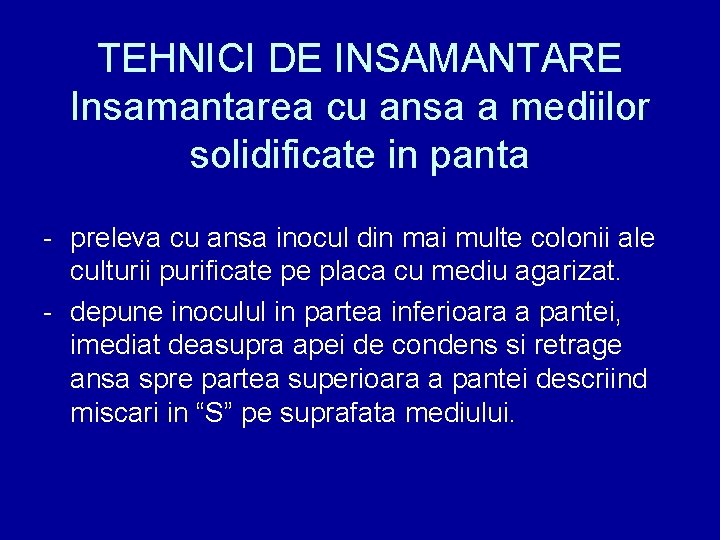 TEHNICI DE INSAMANTARE
Insamantarea cu ansa a mediilor solidificate in panta

- preleva cu ansa inocul din mai multe colonii ale culturii purificate pe placa cu mediu agarizat.
- depune inoculul in partea inferioara a pantei, imediat deasupra apei de condens si retrage ansa spre partea superioara a pantei descriind miscari in “S” pe suprafata mediului.